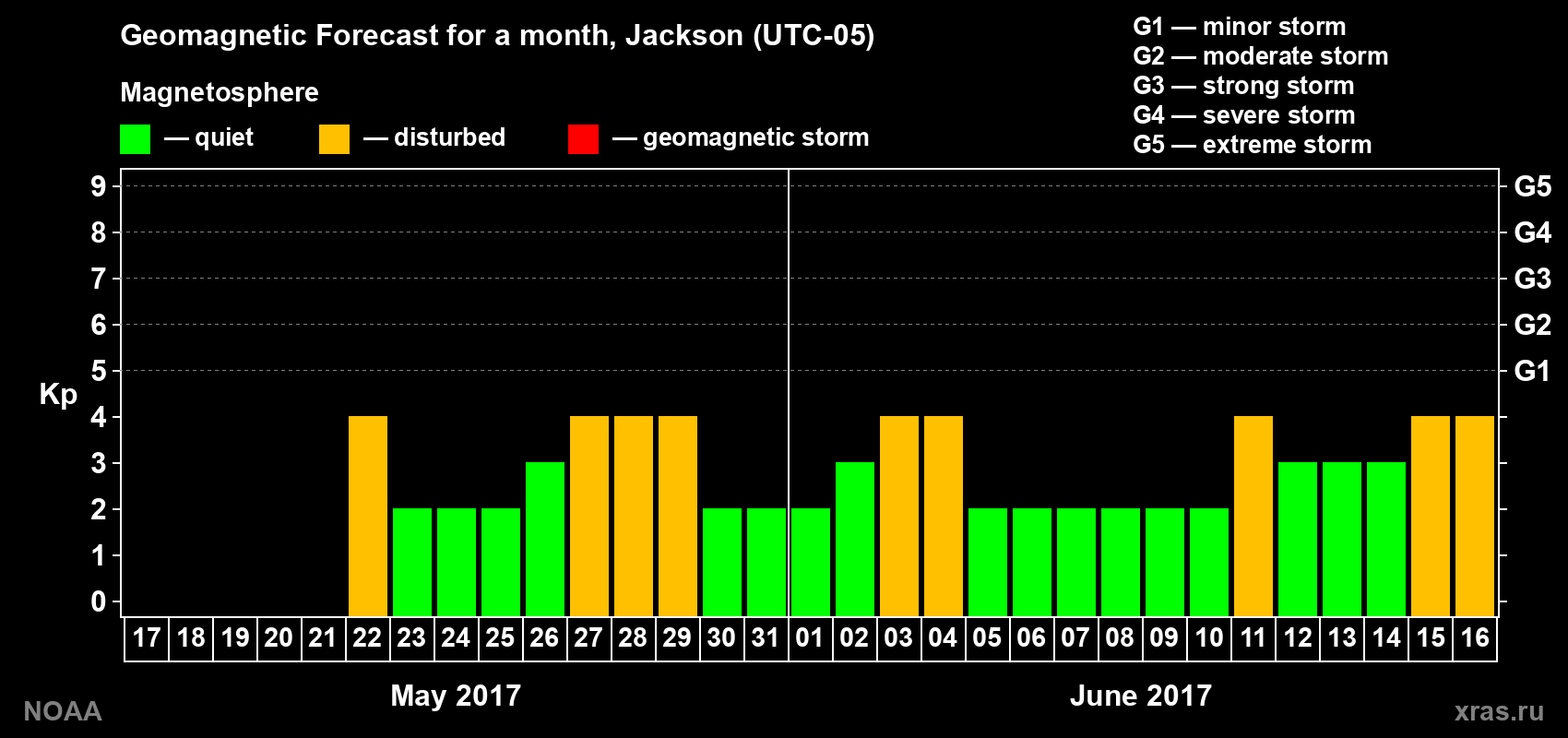 Geomagnetic Forecast for a month, Jackson (UTC-05)

Magnetosphere

— quiet — disturbed — geomagnetic storm

G1 — minor storm
G2 — moderate storm
G3 — strong storm
G4 — severe storm
G5 — extreme storm

Kp

9
8
7
6
5
4
3
2
1
0

G5
G4
G3
G2
G1

17 18 19 20 21 22 23 24 25 26 27 28 29 30 31 01 02 03 04 05 06 07 08 09 10 11 12 13 14 15 16

May 2017

June 2017

NOAA

xras.ru